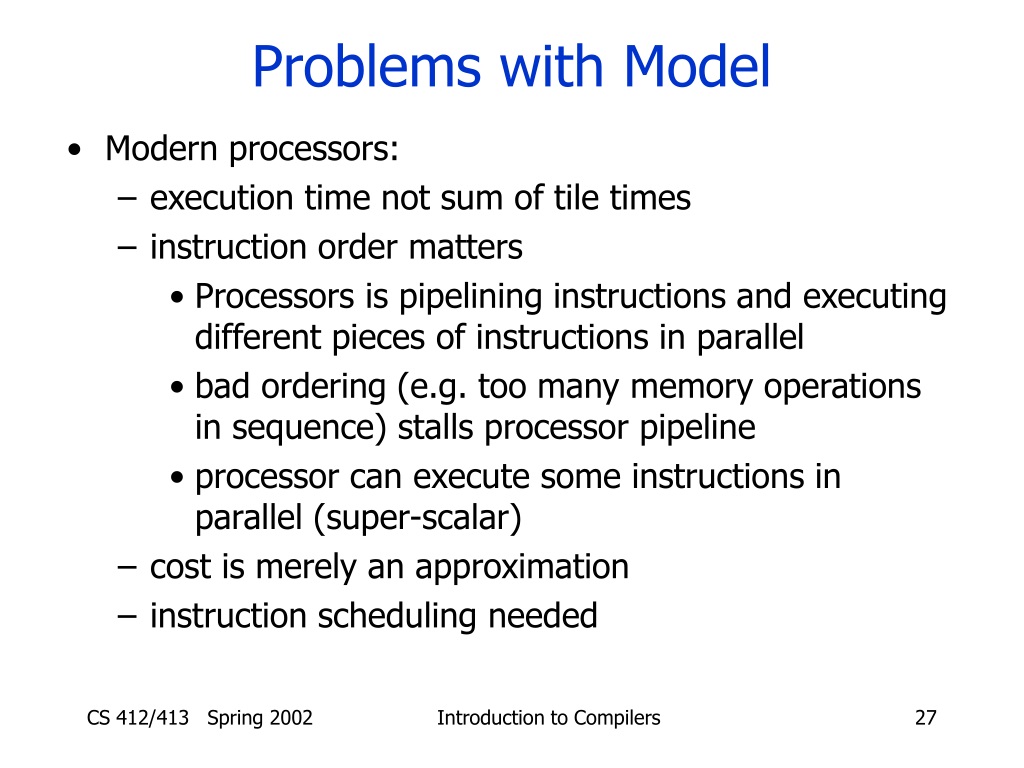 Problems with Model

• Modern processors:
  – execution time not sum of tile times
  – instruction order matters
    • Processors is pipelining instructions and executing different pieces of instructions in parallel
    • bad ordering (e.g. too many memory operations in sequence) stalls processor pipeline
    • processor can execute some instructions in parallel (super-scalar)
  – cost is merely an approximation
  – instruction scheduling needed

CS 412/413 Spring 2002

Introduction to Compilers

27